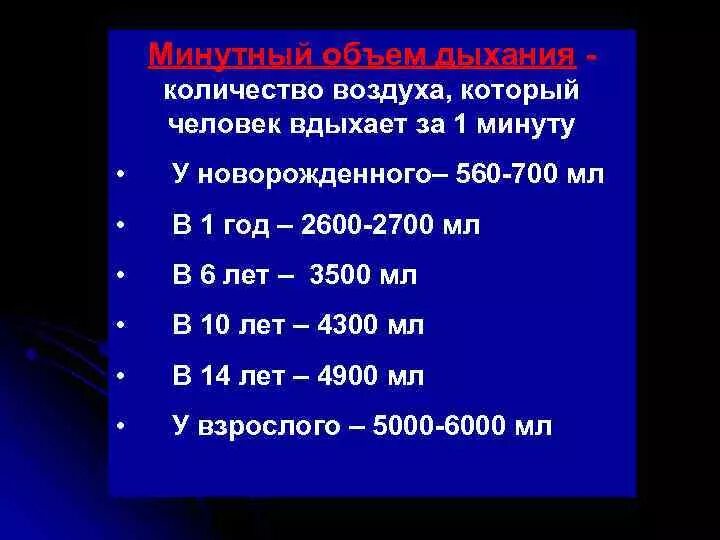 Минутный объем дыхания - количество воздуха, который человек вдыхает за 1 минуту

• У новорожденного– 560-700 мл
• В 1 год – 2600-2700 мл
• В 6 лет – 3500 мл
• В 10 лет – 4300 мл
• В 14 лет – 4900 мл
• У взрослого – 5000-6000 мл